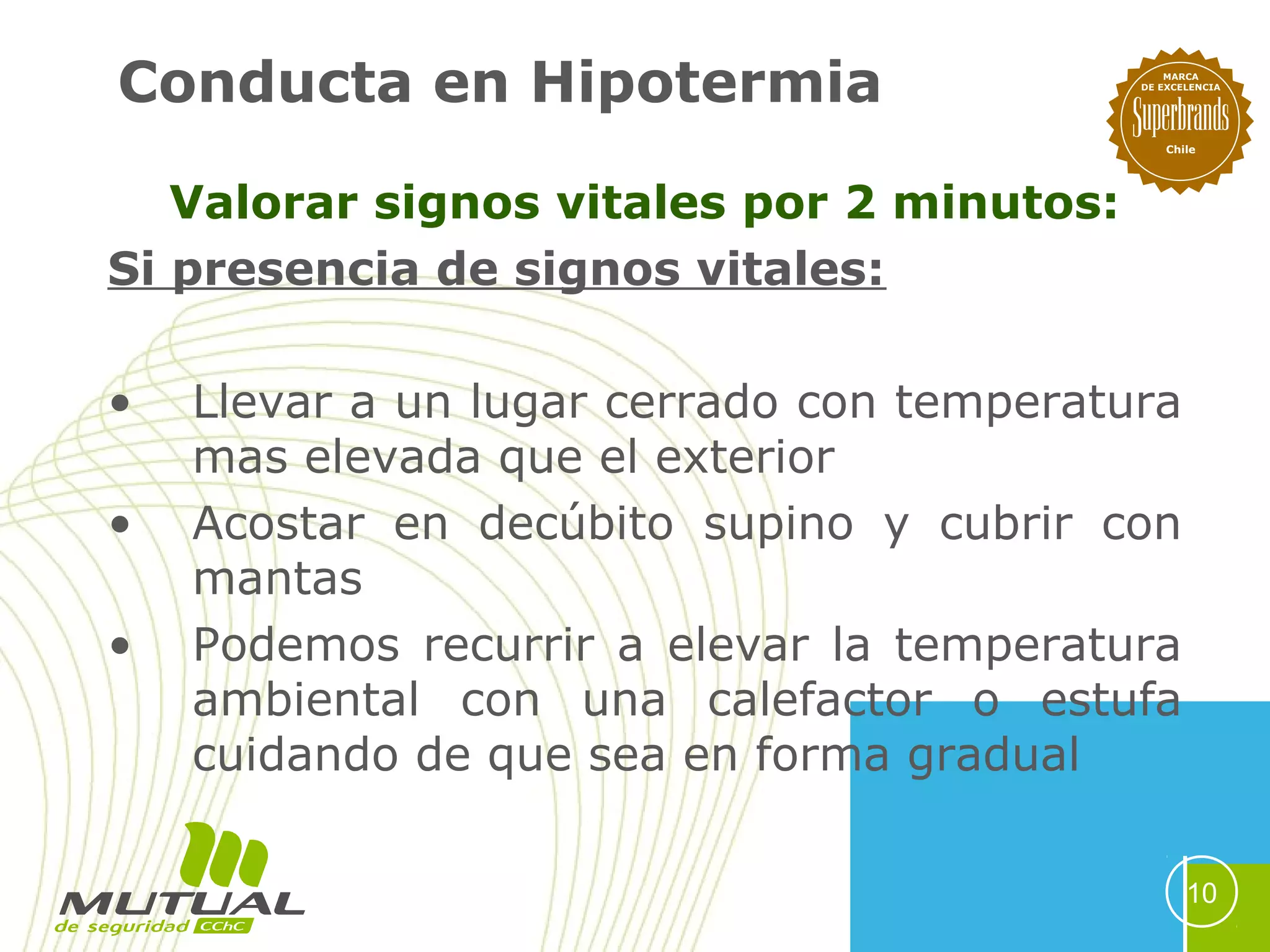 Conducta en Hipotermia

MARCA DE EXCELENCIA Superbrands Chile

Valorar signos vitales por 2 minutos:

Si presencia de signos vitales:

• Llevar a un lugar cerrado con temperatura mas elevada que el exterior

• Acostar en decúbito supino y cubrir con mantas

• Podemos recurrir a elevar la temperatura ambiental con una calefactor o estufa cuidando de que sea en forma gradual

MUTUAL de seguridad CChC

10